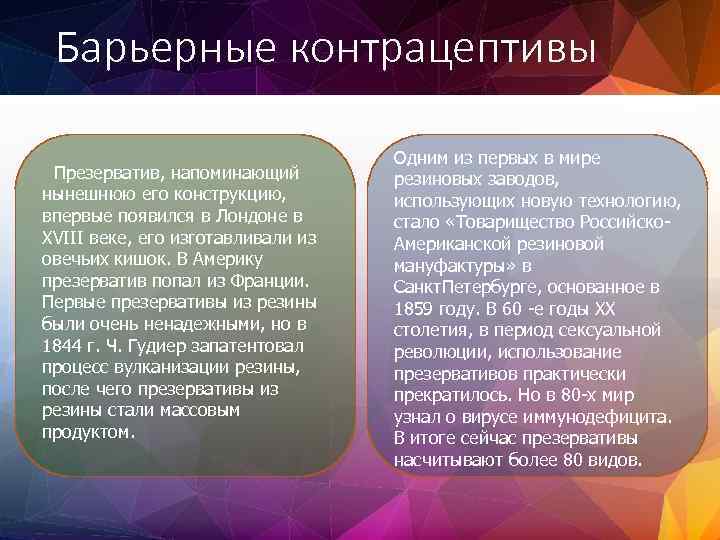 Барьерные контрацептивы

Презерватив, напоминающий нынешнюю его конструкцию, впервые появился в Лондоне в XVIII веке, его изготавливали из овечьих кишок. В Америку презерватив попал из Франции. Первые презервативы из резины были очень ненадежными, но в 1844 г. Ч. Гудиер запатентовал процесс вулканизации резины, после чего презервативы из резины стали массовым продуктом.

Одним из первых в мире резиновых заводов, использующих новую технологию, стало «Товарищество Российско-Американской резиновой мануфактуры» в СанктПетербурге, основанное в 1859 году. В 60 -е годы XX столетия, в период сексуальной революции, использование презервативов практически прекратилось. Но в 80-х мир узнал о вирусе иммунодефицита. В итоге сейчас презервативы насчитывают более 80 видов.